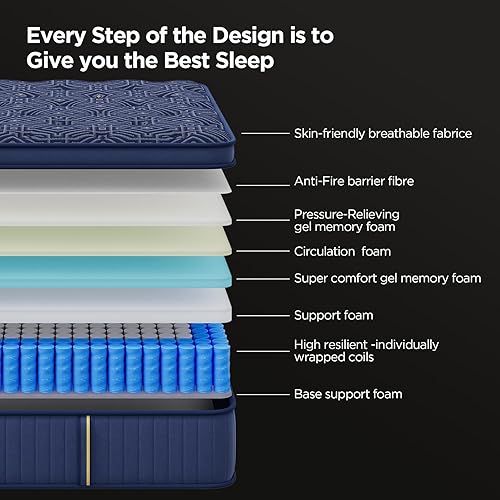 Every Step of the Design is to Give you the Best Sleep

Skin-friendly breathable fabrice

Anti-Fire barrier fibre

Pressure-Relieving gel memory foam

Circulation foam

Super comfort gel memory foam

Support foam

High resilient -individually wrapped coils

Base support foam